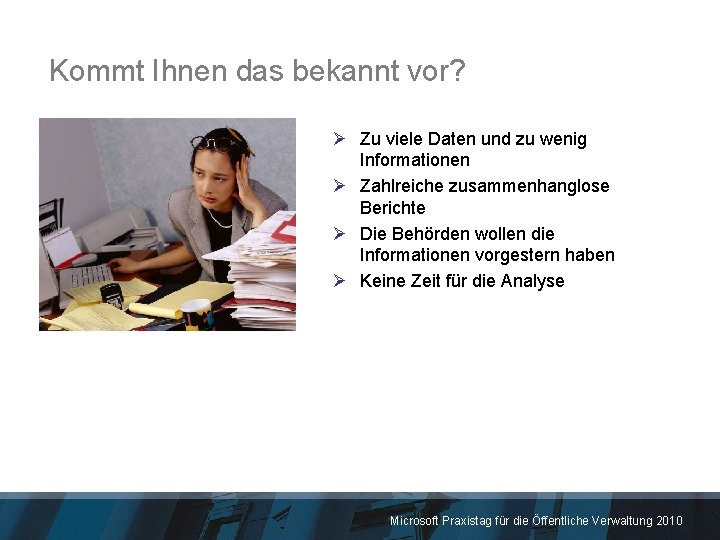 Kommt Ihnen das bekannt vor?

➢ Zu viele Daten und zu wenig Informationen

➢ Zahlreiche zusammenhanglose Berichte

➢ Die Behörden wollen die Informationen vorgestern haben

➢ Keine Zeit für die Analyse

Microsoft Praxistag für die Öffentliche Verwaltung 2010